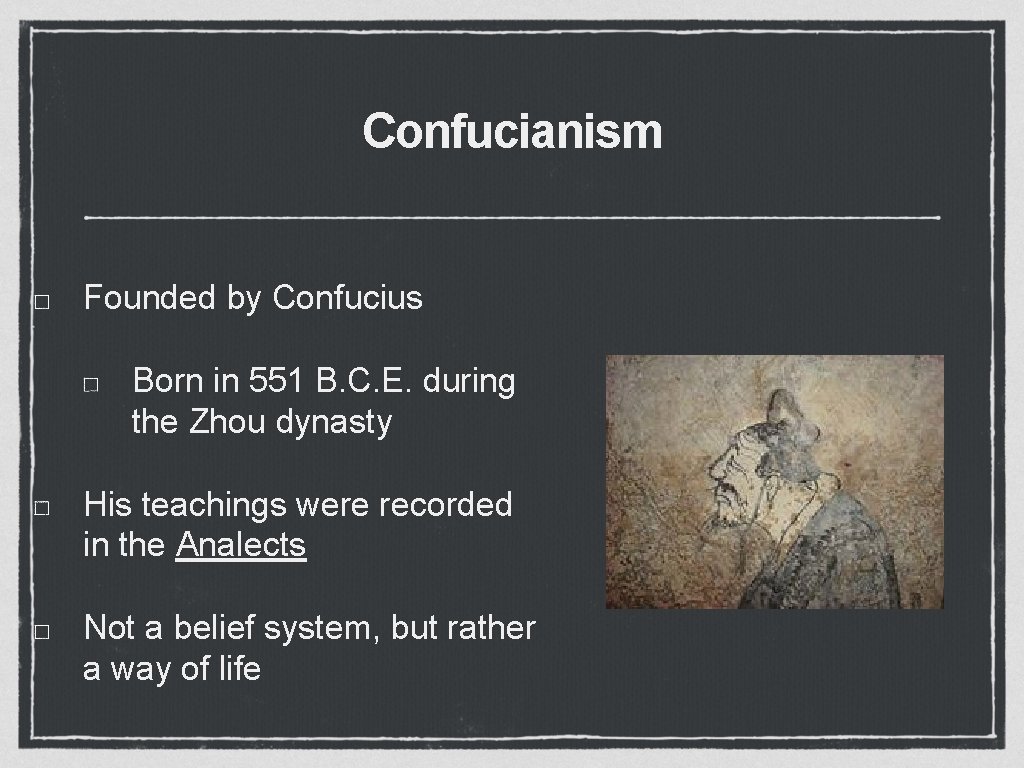 Confucianism

Founded by Confucius

Born in 551 B.C.E. during the Zhou dynasty

His teachings were recorded in the Analects

Not a belief system, but rather a way of life